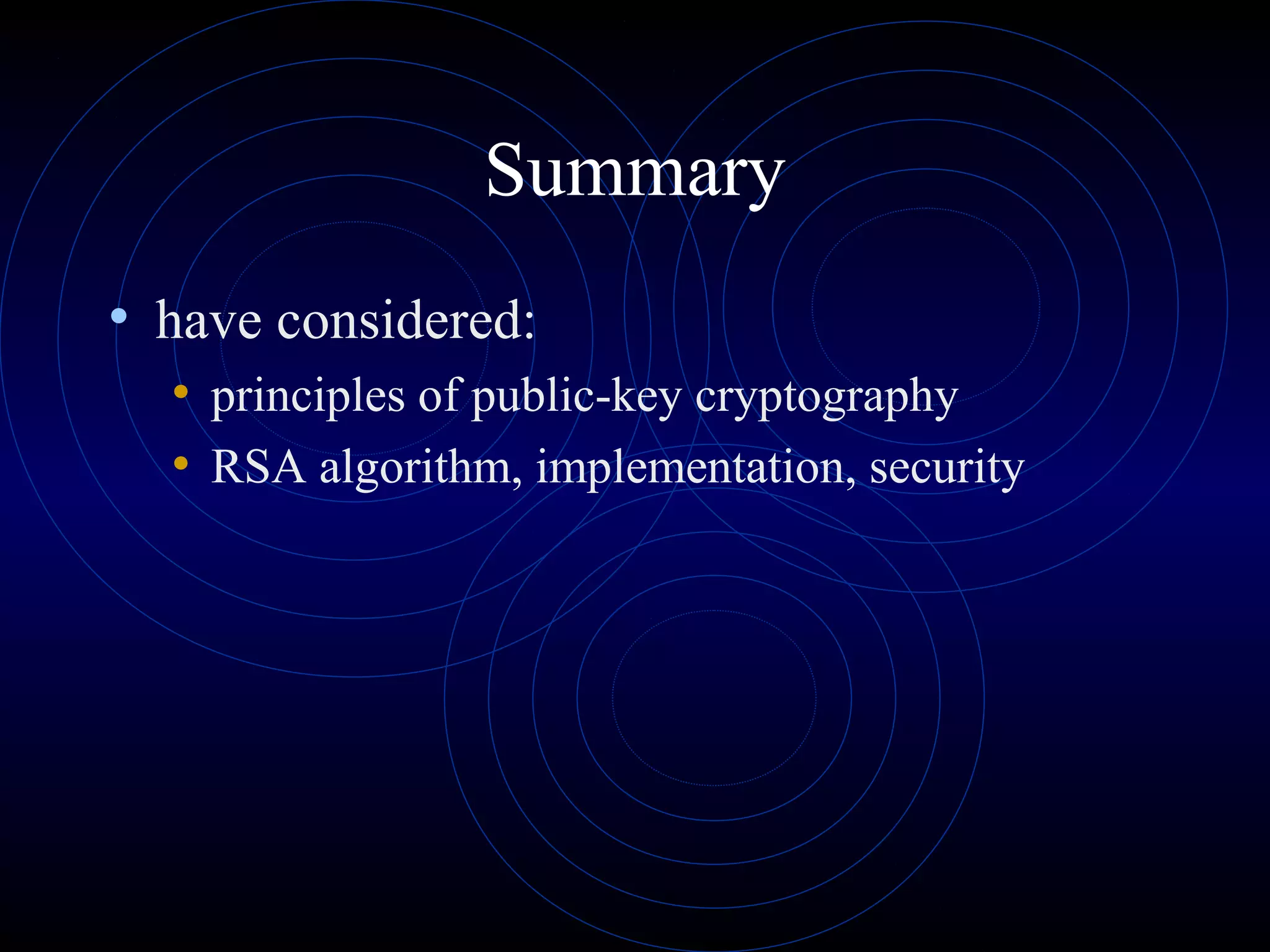 Summary

• have considered:
  • principles of public-key cryptography
  • RSA algorithm, implementation, security